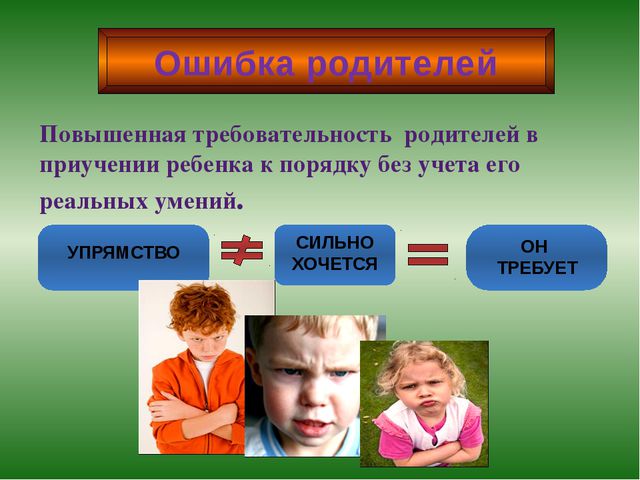 Ошибка родителей

Повышенная требовательность родителей в приучении ребенка к порядку без учета его реальных умений.

УПРЯМСТВО $\neq$ СИЛЬНО ХОЧЕТСЯ $=$ ОН ТРЕБУЕТ